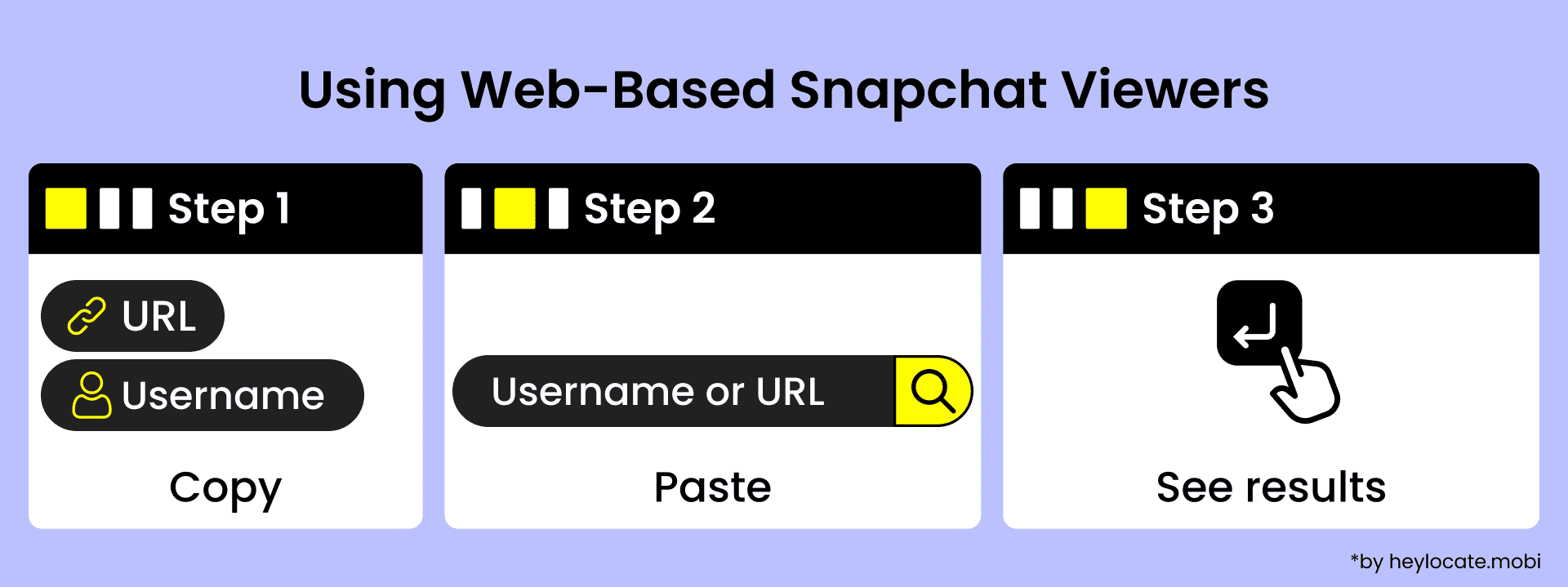 Using Web-Based Snapchat Viewers

Step 1

URL

Username

Copy

Step 2

Username or URL

Paste

Step 3

See results

*by heylocate.mobi